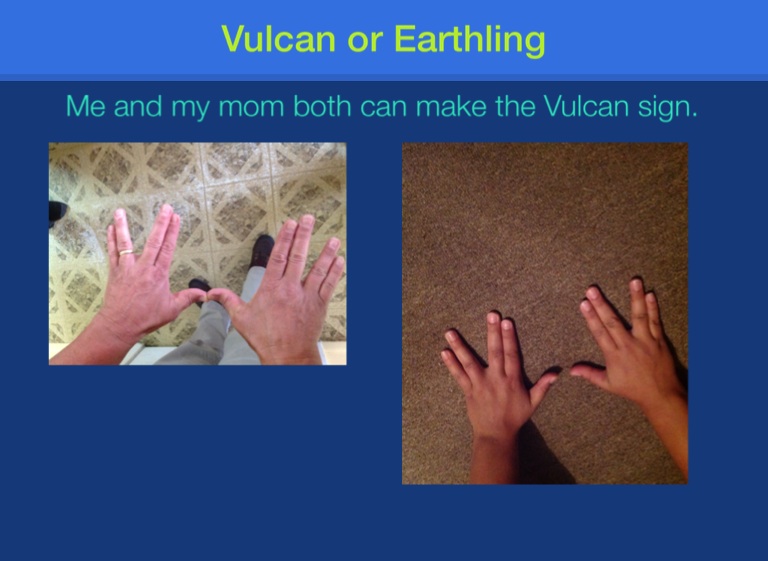 Vulcan or Earthling

Me and my mom both can make the Vulcan sign.